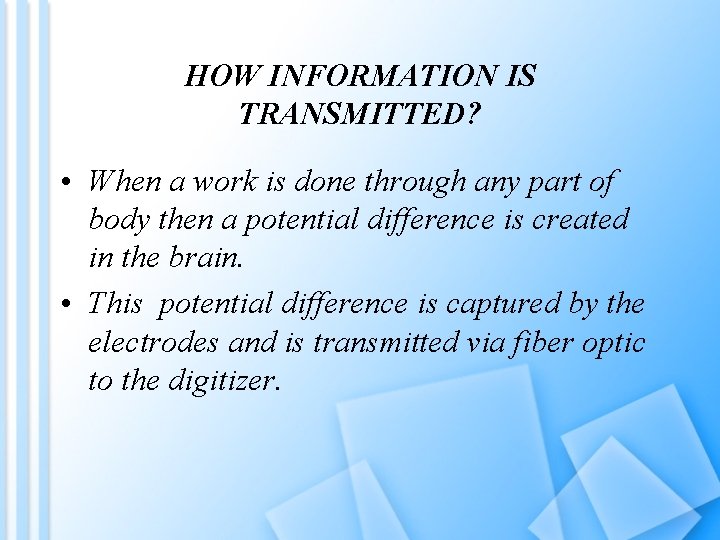 HOW INFORMATION IS TRANSMITTED?

• When a work is done through any part of body then a potential difference is created in the brain.

• This potential difference is captured by the electrodes and is transmitted via fiber optic to the digitizer.